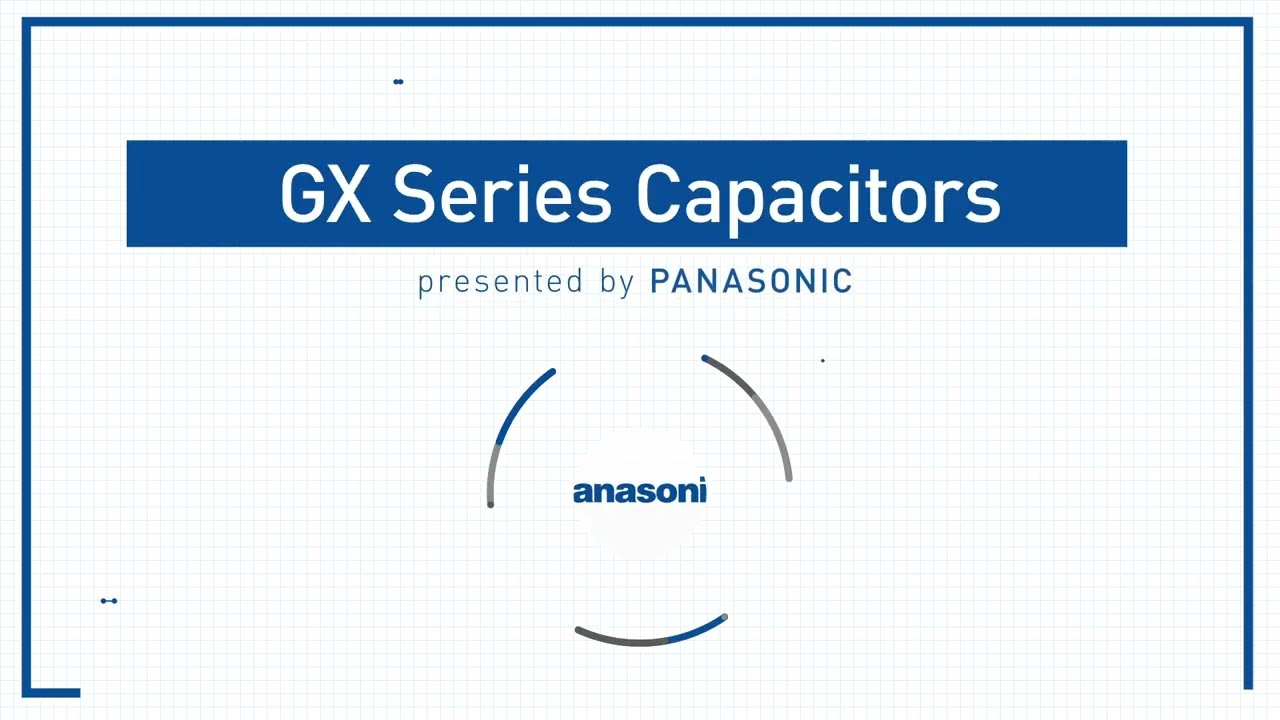 GX Series Capacitors

presented by PANASONIC

anasoni